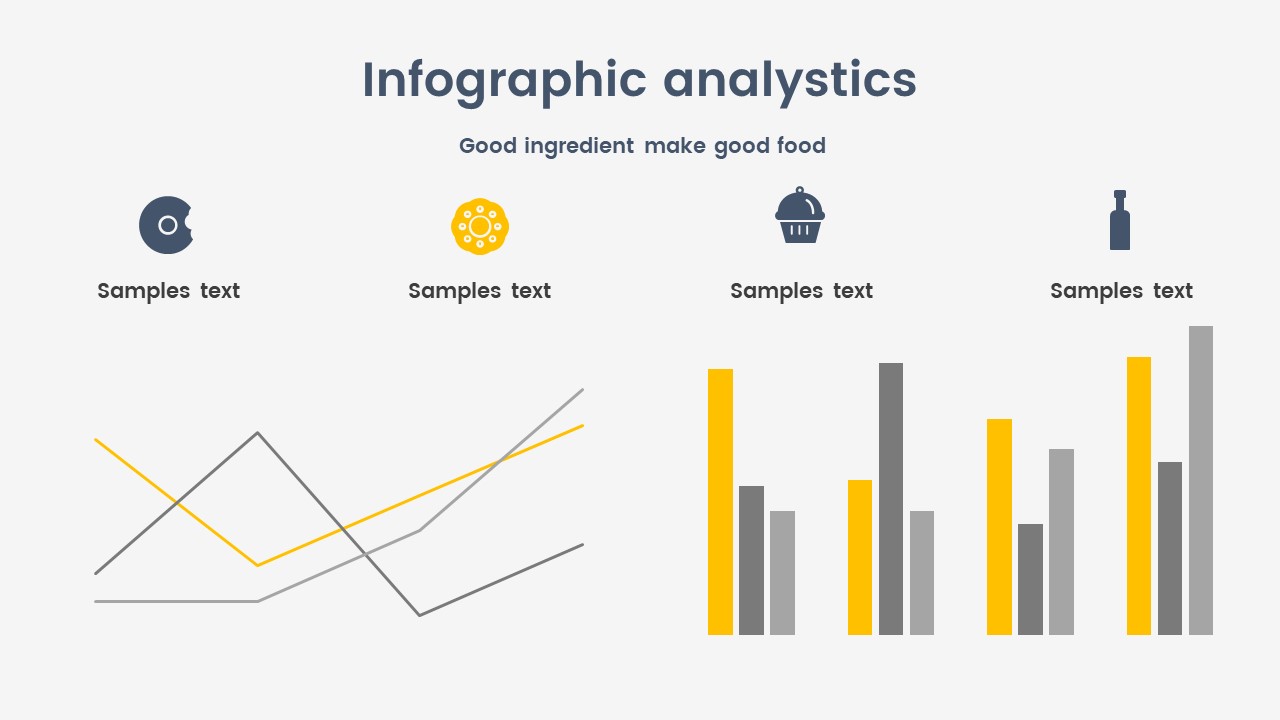 Infographic analystics

Good ingredient make good food

Samples text

Samples text

Samples text

Samples text